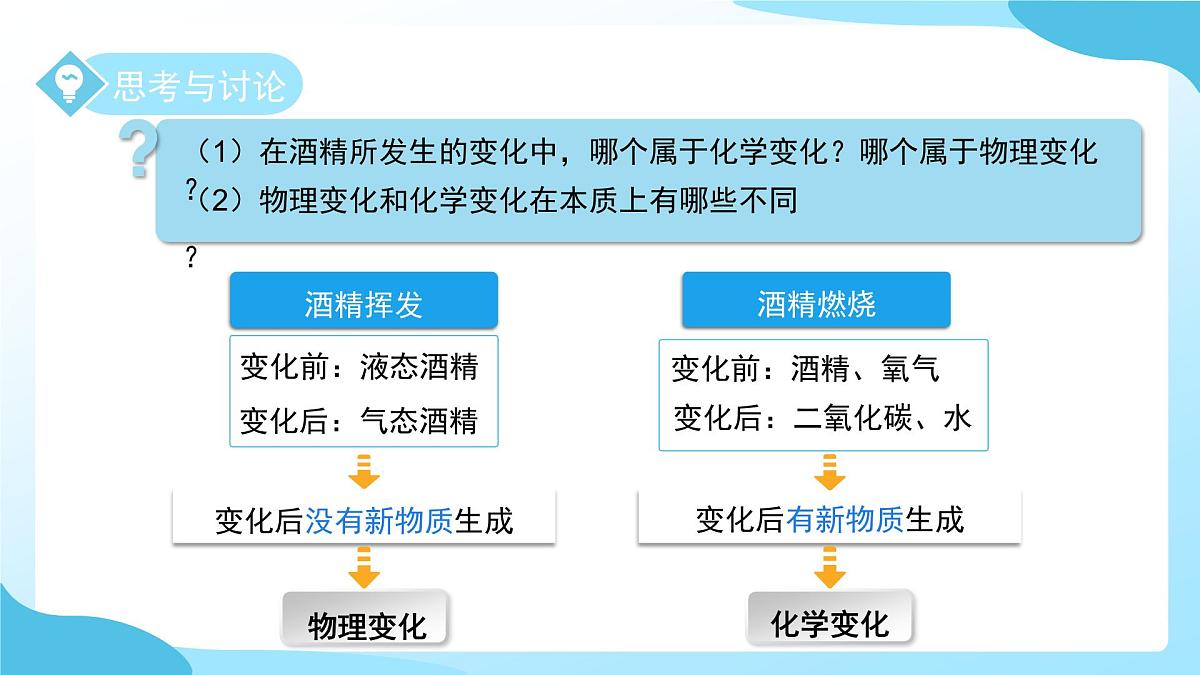 思考与讨论

（1）在酒精所发生的变化中，哪个属于化学变化？哪个属于物理变化？
（2）物理变化和化学变化在本质上有哪些不同？

酒精挥发
变化前：液态酒精
变化后：气态酒精
变化后没有新物质生成
物理变化

酒精燃烧
变化前：酒精、氧气
变化后：二氧化碳、水
变化后有新物质生成
化学变化